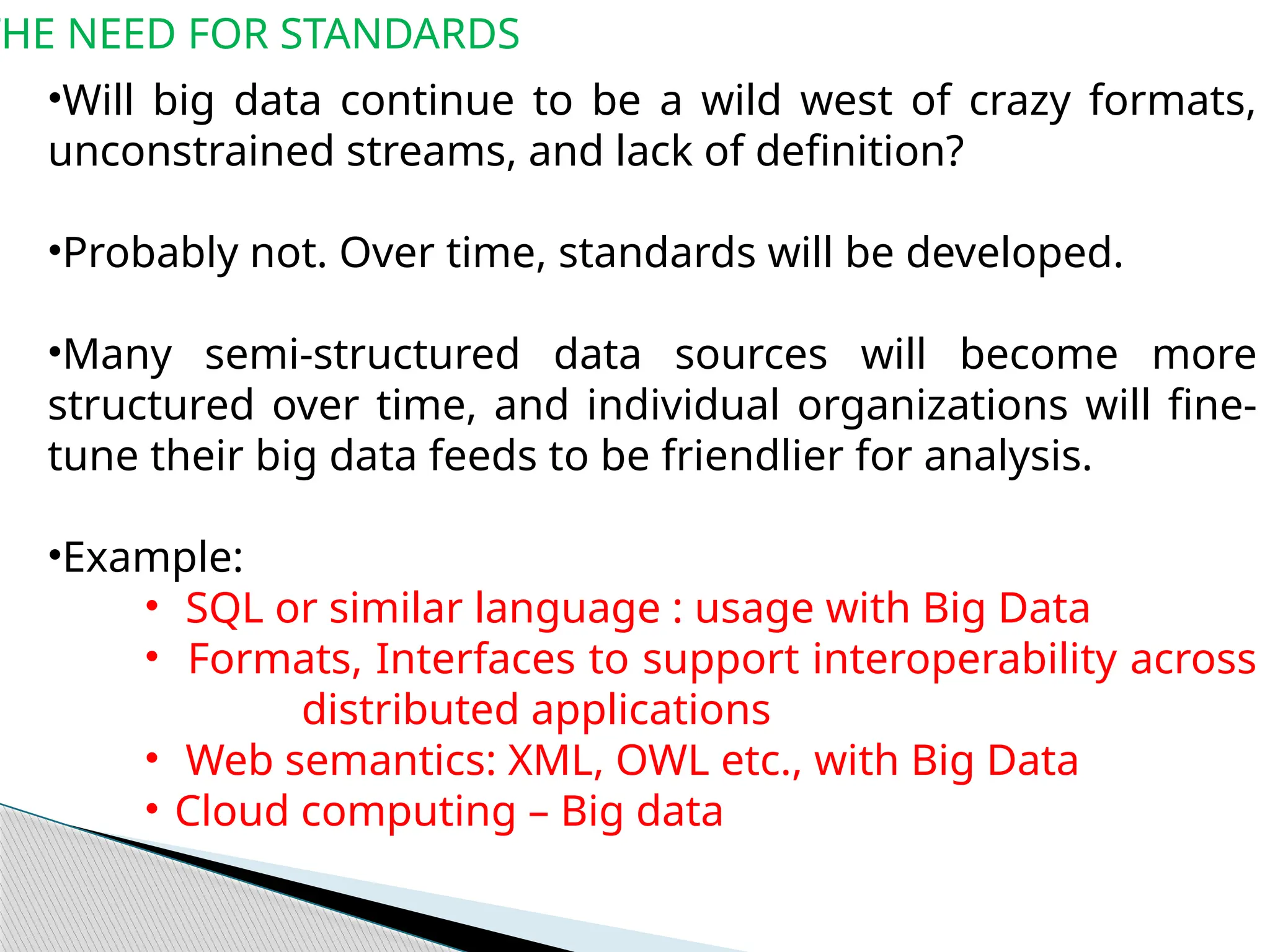 HE NEED FOR STANDARDS

•Will big data continue to be a wild west of crazy formats, unconstrained streams, and lack of definition?

•Probably not. Over time, standards will be developed.

•Many semi-structured data sources will become more structured over time, and individual organizations will fine-tune their big data feeds to be friendlier for analysis.

•Example:
• SQL or similar language : usage with Big Data
• Formats, Interfaces to support interoperability across distributed applications
• Web semantics: XML, OWL etc., with Big Data
• Cloud computing – Big data